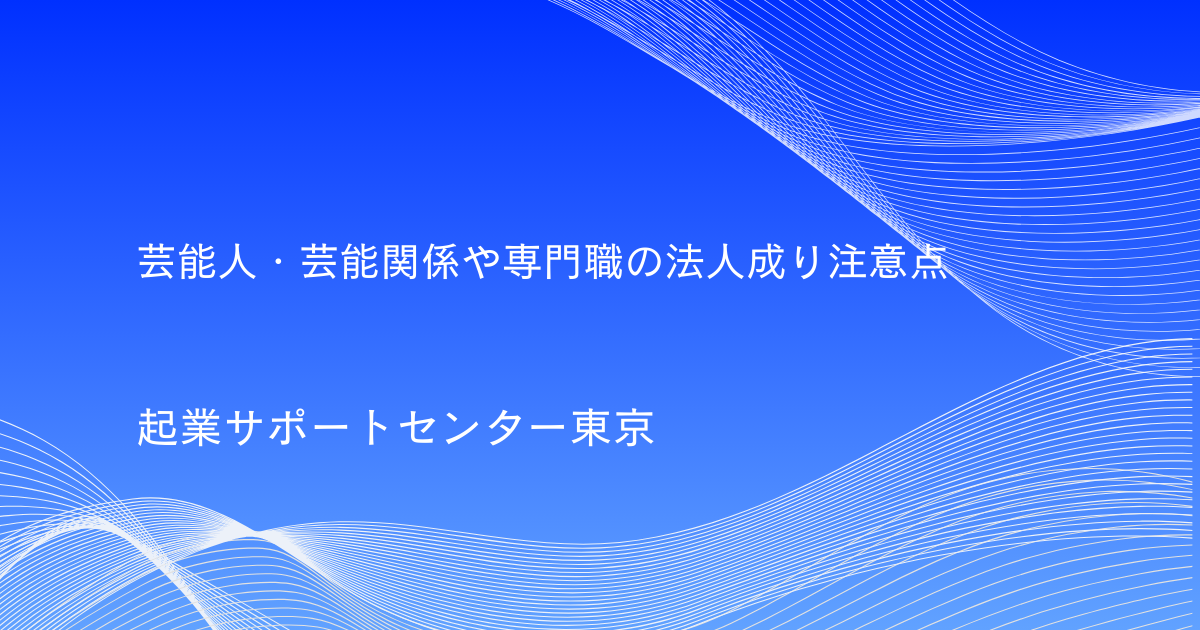 芸能人・芸能関係や専門職の法人成り注意点

起業サポートセンター東京